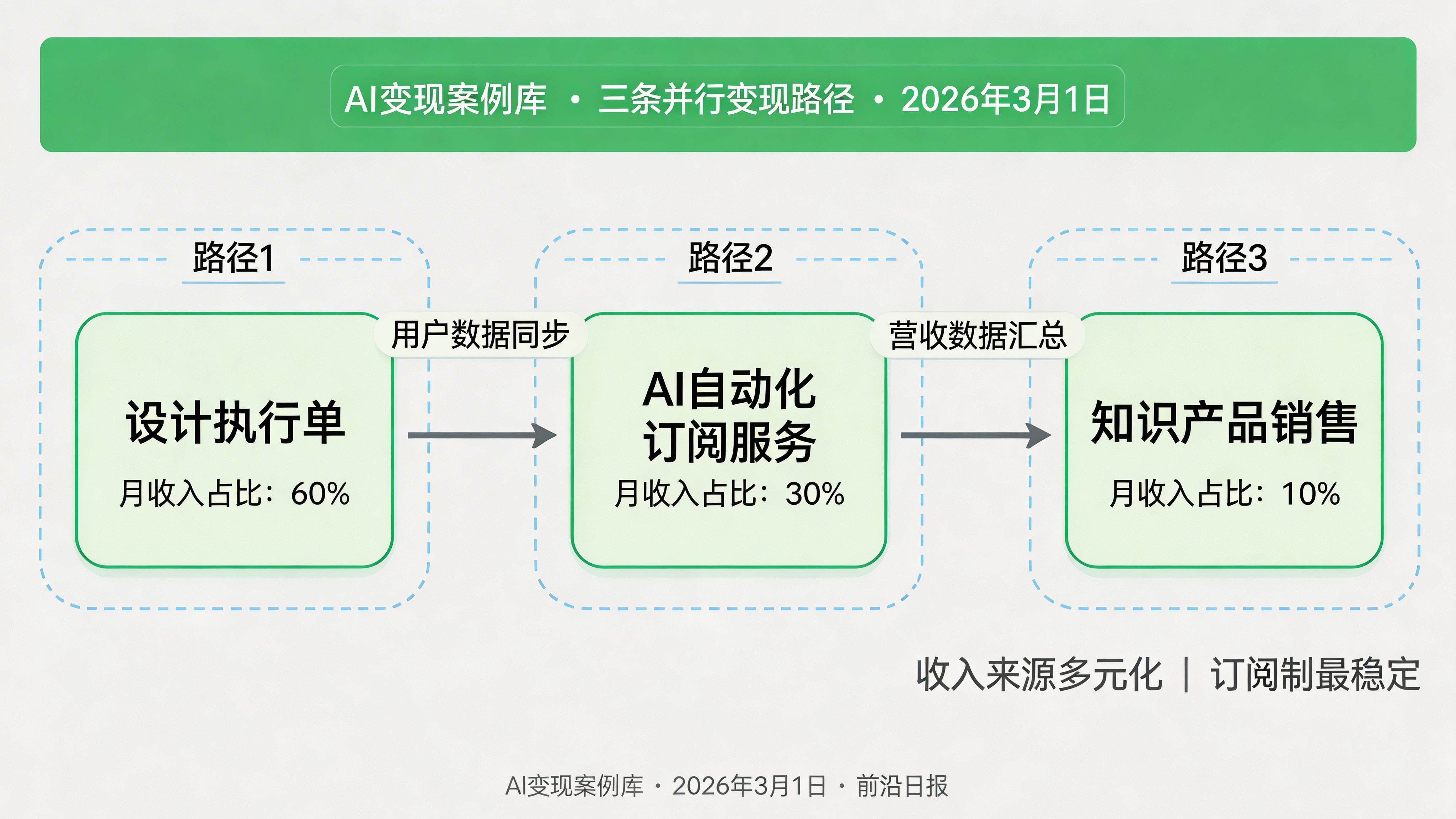 AI变现案例库 · 三条并行变现路径 · 2026年3月1日

路径1

设计执行单

月收入占比：60%

用户数据同步

路径2

AI自动化订阅服务

月收入占比：30%

营收数据汇总

路径3

知识产品销售

月收入占比：10%

收入来源多元化 | 订阅制最稳定

AI变现案例库 · 2026年3月1日 · 前沿日报